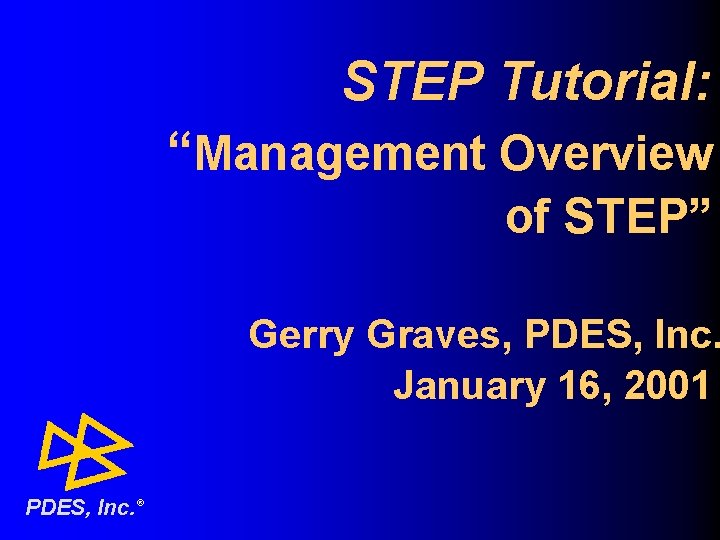 STEP Tutorial:

"Management Overview of STEP"

Gerry Graves, PDES, Inc.
January 16, 2001

PDES, Inc.®